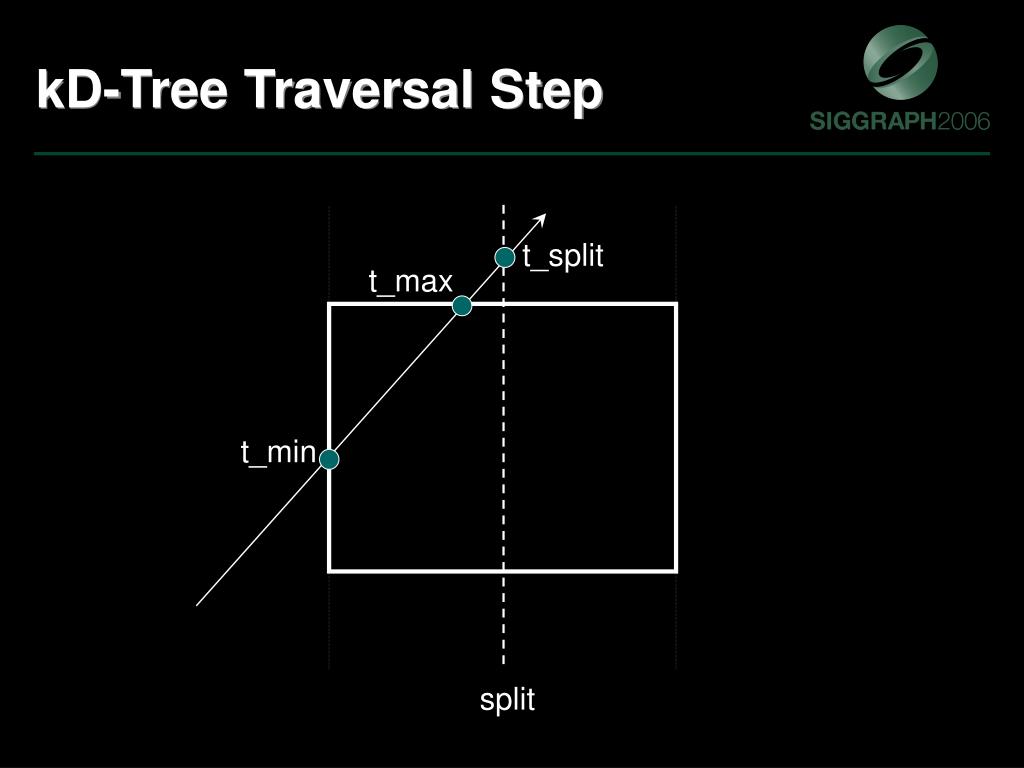 kD-Tree Traversal Step

SIGGRAPH2006

t_split

t_max

t_min

split